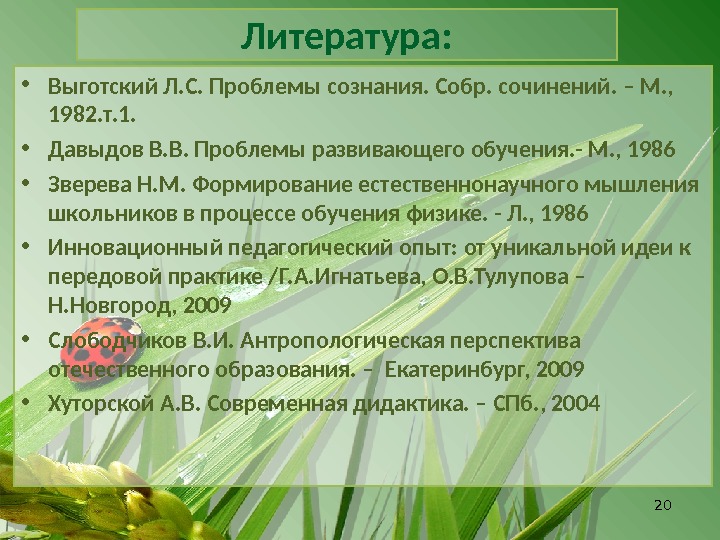 Литература:

• Выготский Л.С. Проблемы сознания. Собр. сочинений. – М., 1982.т.1.

• Давыдов В.В. Проблемы развивающего обучения.- М., 1986

• Зверева Н.М. Формирование естественнонаучного мышления школьников в процессе обучения физике. - Л., 1986

• Инновационный педагогический опыт: от уникальной идеи к передовой практике /Г.А.Игнатьева, О.В.Тулупова – Н.Новгород, 2009

• Слободчиков В.И. Антропологическая перспектива отечественного образования. – Екатеринбург, 2009

• Хуторской А.В. Современная дидактика. – СПб., 2004

20